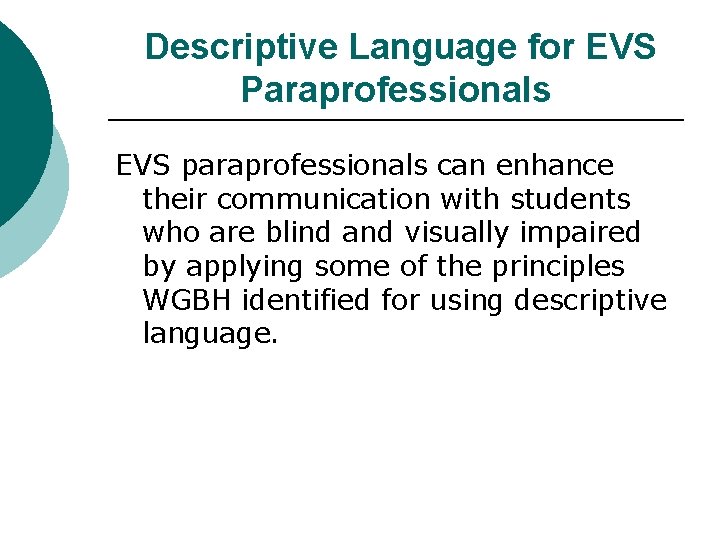 Descriptive Language for EVS Paraprofessionals

EVS paraprofessionals can enhance their communication with students who are blind and visually impaired by applying some of the principles WGBH identified for using descriptive language.